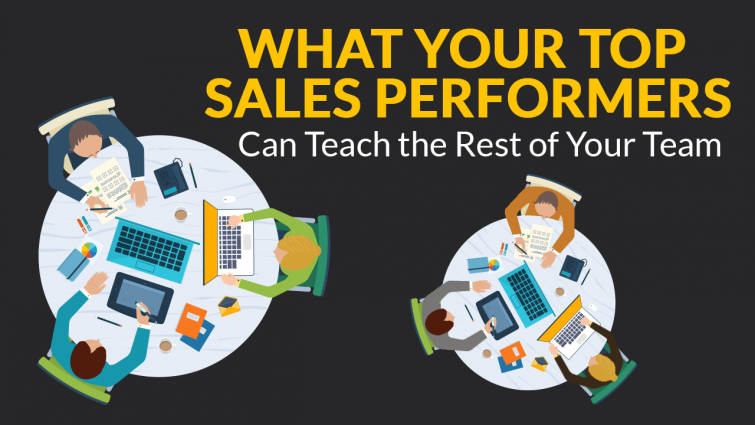 WHAT YOUR TOP SALES PERFORMERS
Can Teach the Rest of Your Team